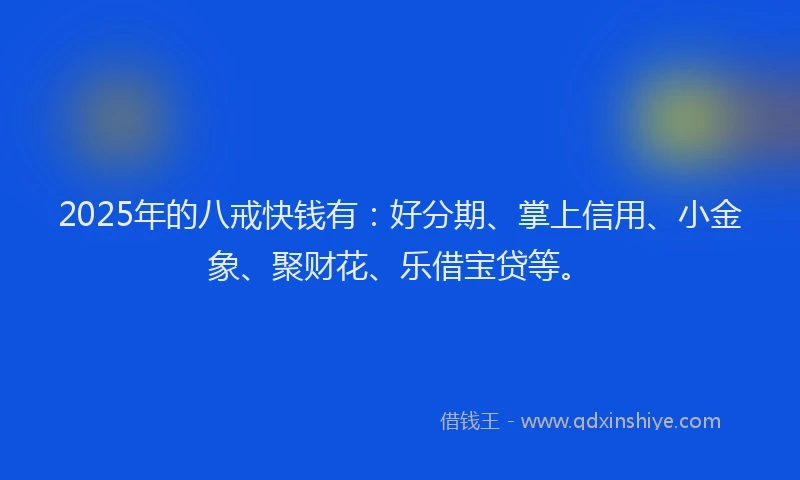 2025年的八戒快钱有：好分期、掌上信用、小金象、聚财花、乐借宝贷等。

借钱王 - www.qdxinshiye.com